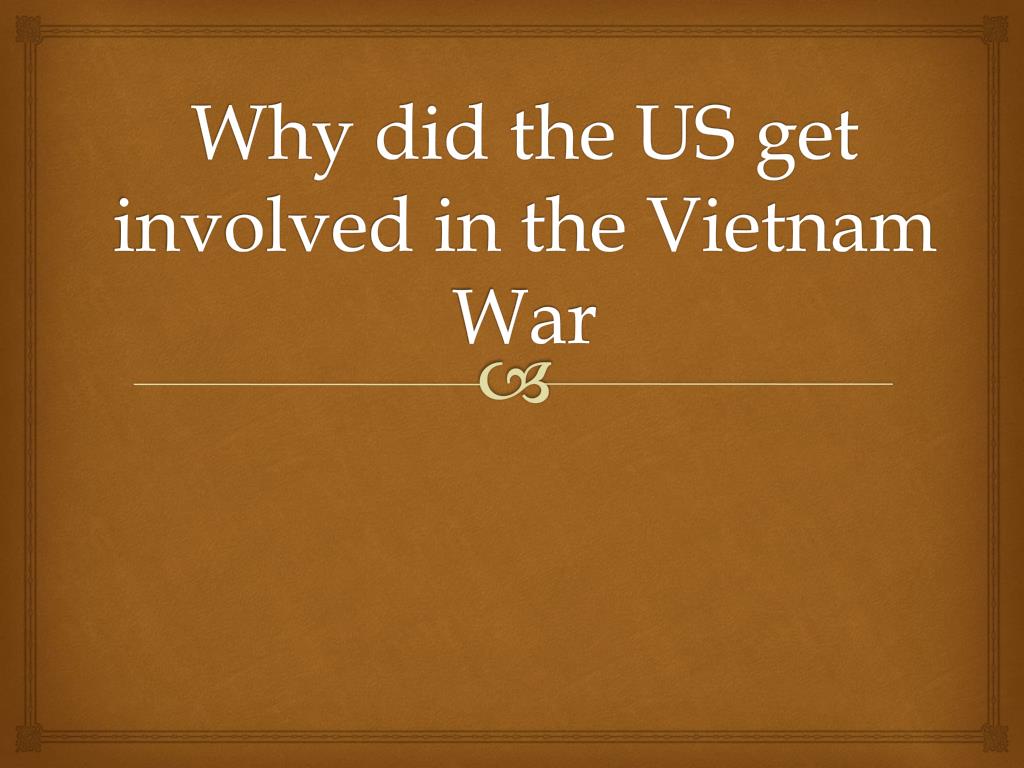 Why did the US get involved in the Vietnam War